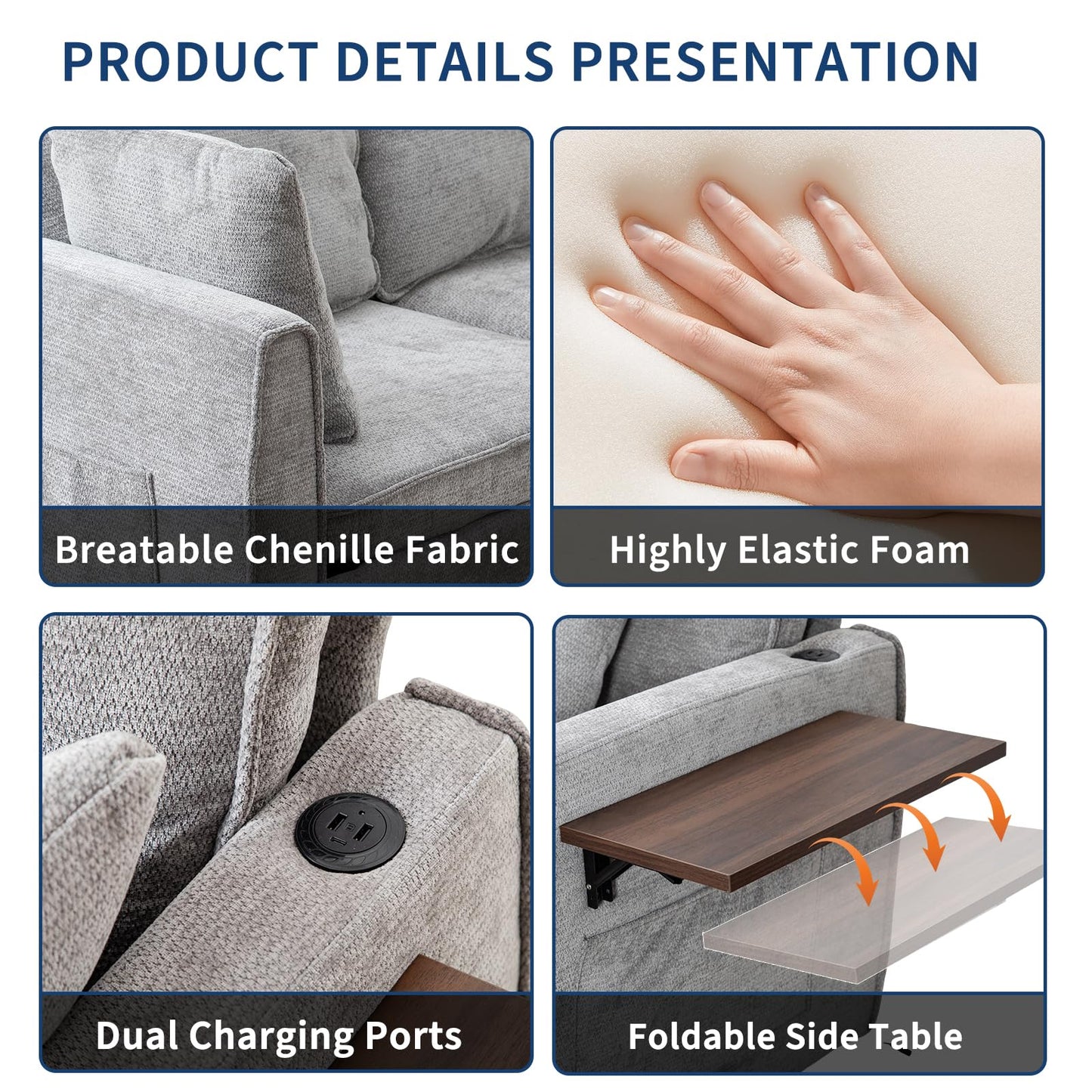 PRODUCT DETAILS PRESENTATION

Breatable Chenille Fabric

Highly Elastic Foam

Dual Charging Ports

Foldable Side Table